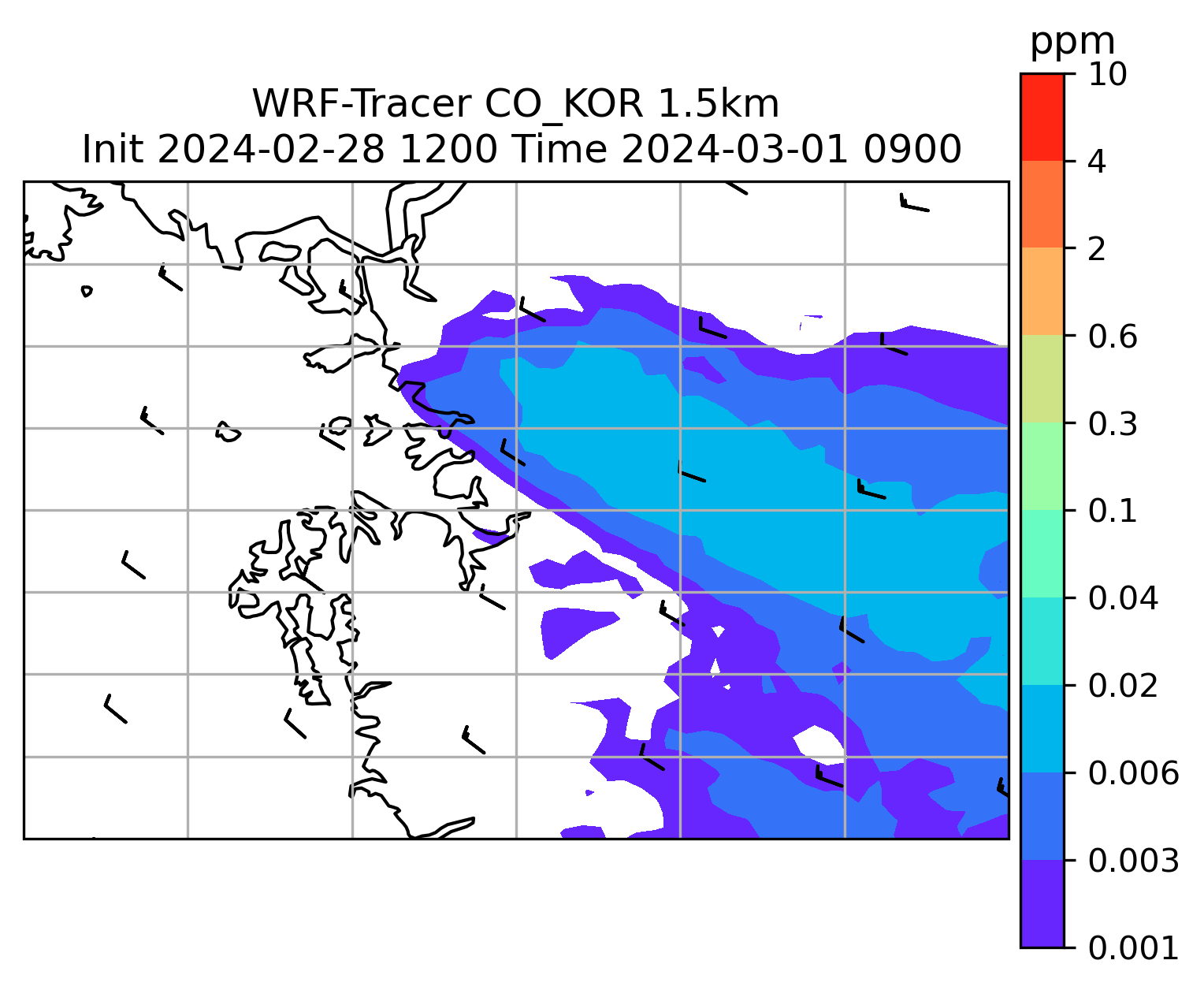 WRF-Tracer CO_KOR 1.5km
Init 2024-02-28 1200 Time 2024-03-01 0900

ppm
10
4
2
0.6
0.3
0.1
0.04
0.02
0.006
0.003
0.001